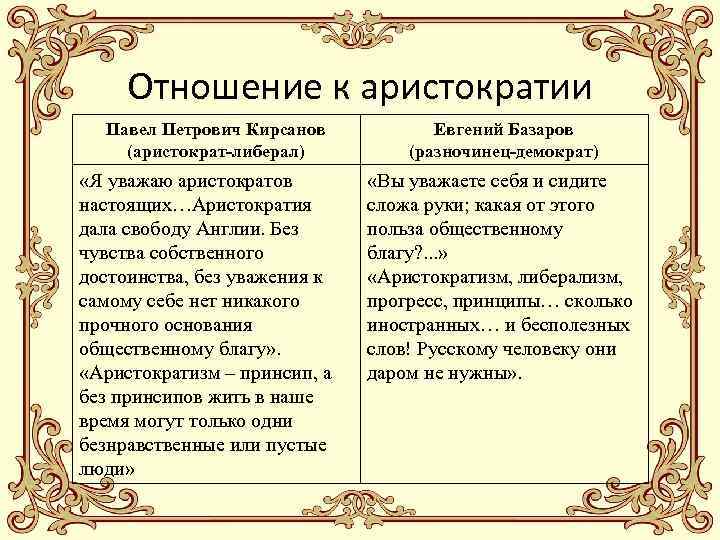 Отношение к аристократии

| Павел Петрович Кирсанов (аристократ-либерал) | Евгений Базаров (разночинец-демократ) |
|---|---|
| «Я уважаю аристократов настоящих…Аристократия дала свободу Англии. Без чувства собственного достоинства, без уважения к самому себе нет никакого прочного основания общественному благу». «Аристократизм – принсип, а без принсипов жить в наше время могут только одни безнравственные или пустые люди» | «Вы уважаете себя и сидите сложа руки; какая от этого польза общественному благу?...» «Аристократизм, либерализм, прогресс, принципы… сколько иностранных… и бесполезных слов! Русскому человеку они даром не нужны». |